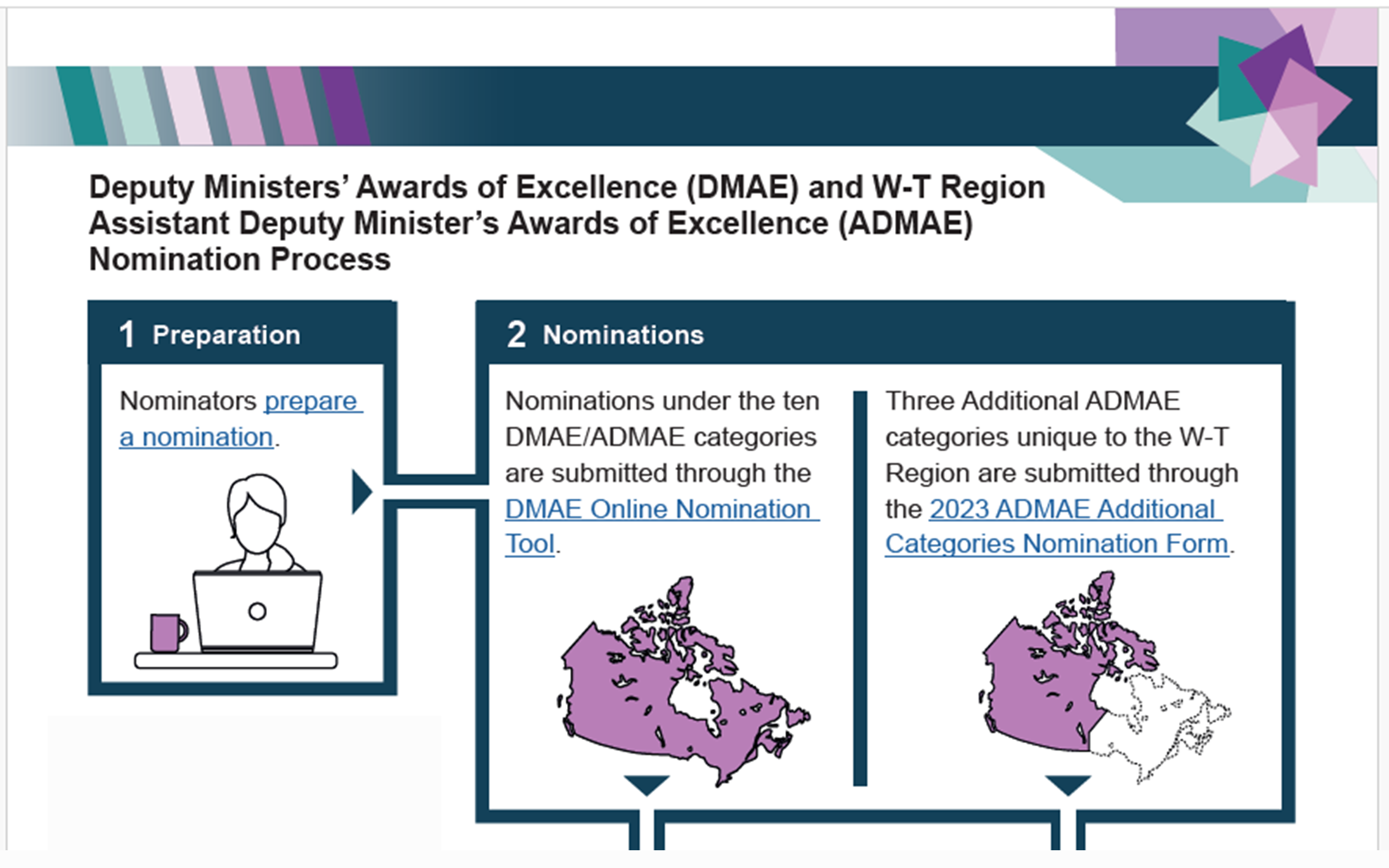 Deputy Ministers' Awards of Excellence (DMAE) and W-T Region Assistant Deputy Minister's Awards of Excellence (ADMAE) Nomination Process

1 Preparation

Nominators prepare a nomination.

2 Nominations

Nominations under the ten DMAE/ADMAE categories are submitted through the DMAE Online Nomination Tool.

Three Additional ADMAE categories unique to the W-T Region are submitted through the 2023 ADMAE Additional Categories Nomination Form.